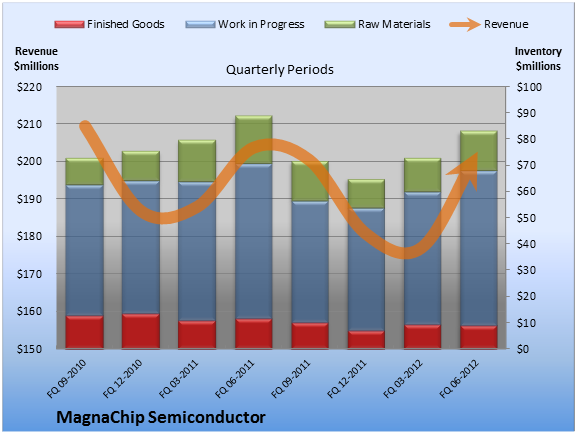 Finished Goods   Work in Progress   Raw Materials   Revenue

Revenue $millions

Quarterly Periods

Inventory $millions

$220
$210
$200
$190
$180
$170
$160
$150

$100
$90
$80
$70
$60
$50
$40
$30
$20
$10
$0

FQ 09-2010
FQ 12-2010
FQ 03-2011
FQ 06-2011
FQ 09-2011
FQ 12-2011
FQ 03-2012
FQ 06-2012

MagnaChip Semiconductor